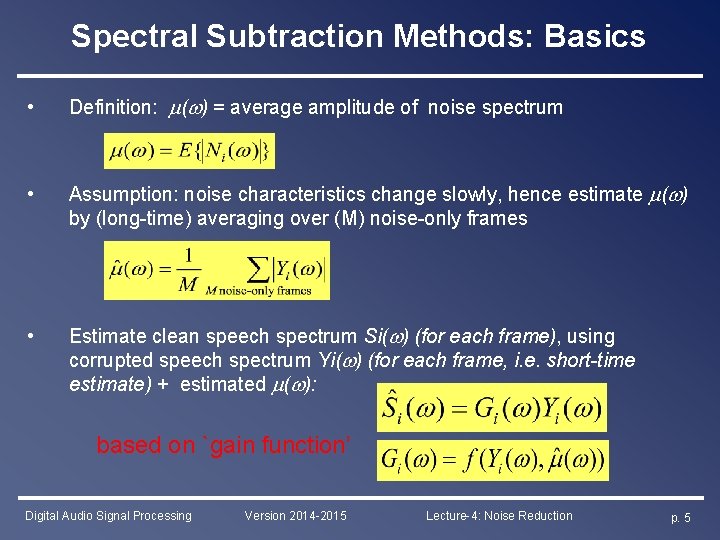 Spectral Subtraction Methods: Basics

• Definition: $\mu(\omega)$ = average amplitude of noise spectrum

$\mu(\omega) = E\{|N_i(\omega)|\}$

• Assumption: noise characteristics change slowly, hence estimate $\mu(\omega)$ by (long-time) averaging over (M) noise-only frames

$\hat{\mu}(\omega) = \frac{1}{M} \sum_{M \text{ noise-only frames}} |Y_i(\omega)|$

• Estimate clean speech spectrum $Si(\omega)$ (for each frame), using corrupted speech spectrum $Yi(\omega)$ (for each frame, i.e. short-time estimate) + estimated $\mu(\omega)$:

$\hat{S}_i(\omega) = G_i(\omega)Y_i(\omega)$

based on `gain function'

$G_i(\omega) = f(Y_i(\omega), \hat{\mu}(\omega))$

Digital Audio Signal Processing Version 2014-2015 Lecture-4: Noise Reduction p. 5